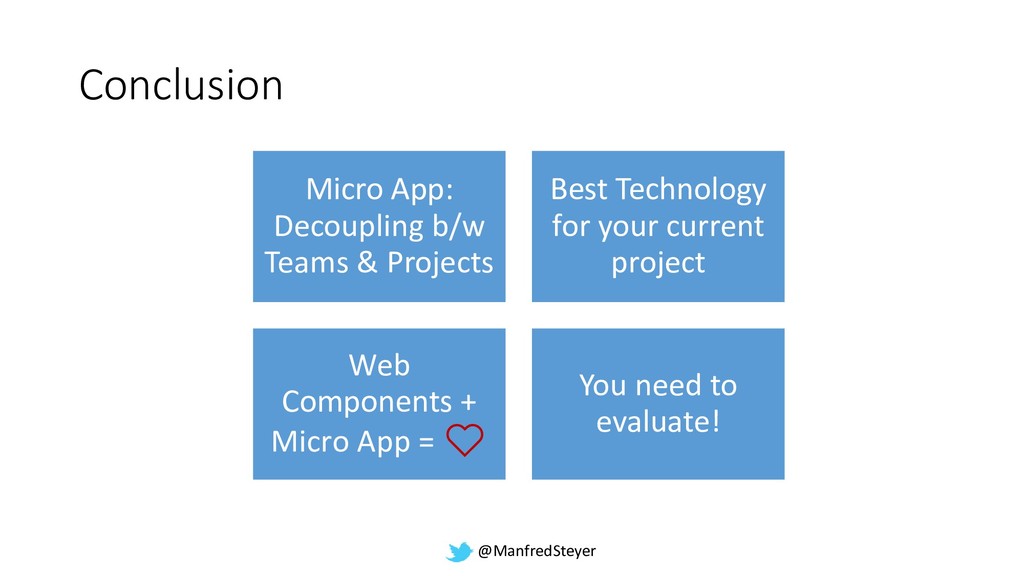 Conclusion

Micro App: Decoupling b/w Teams & Projects

Best Technology for your current project

Web Components + Micro App =

You need to evaluate!

@ManfredSteyer